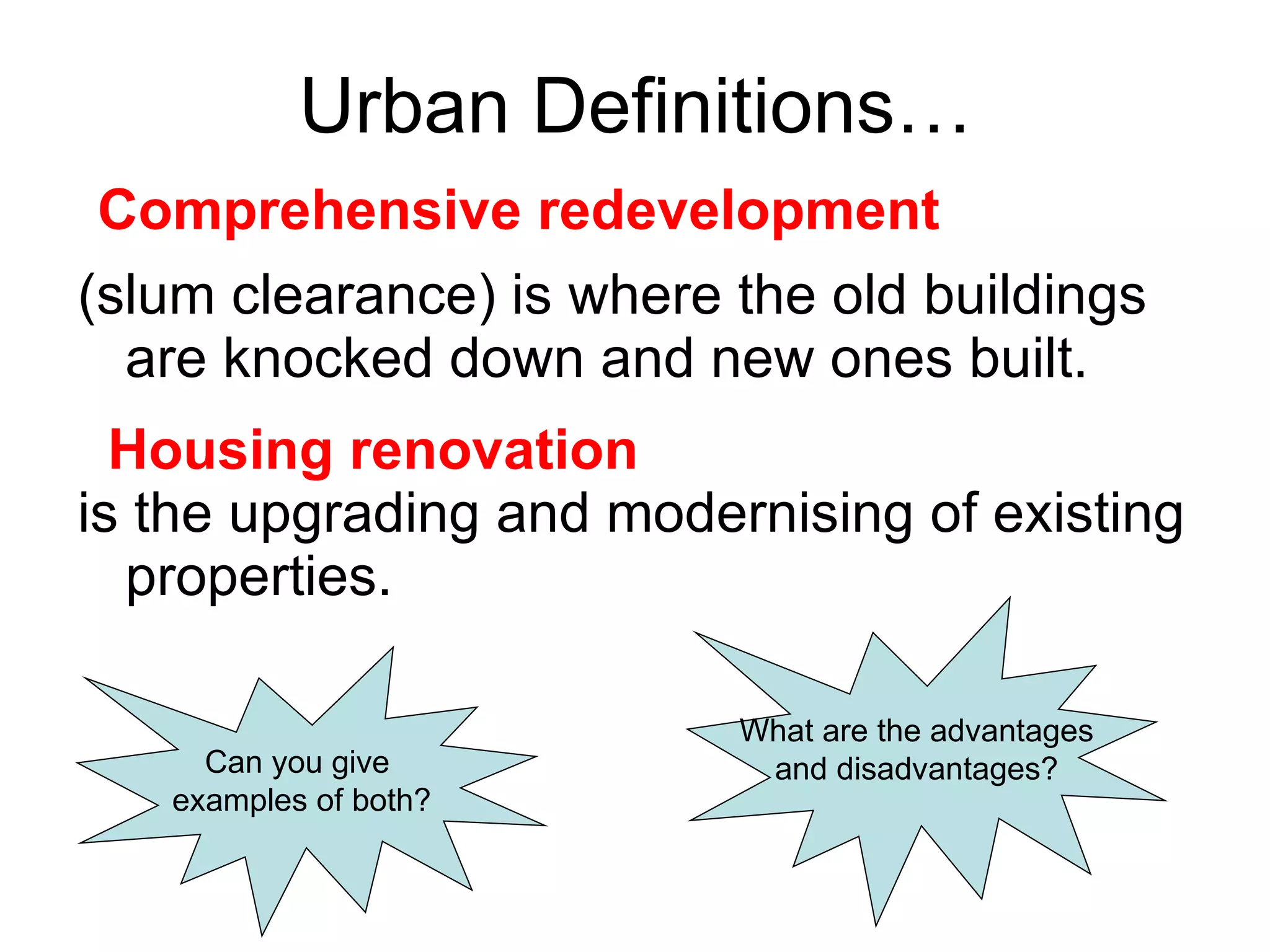 Urban Definitions…

Comprehensive redevelopment

(slum clearance) is where the old buildings are knocked down and new ones built.

Housing renovation

is the upgrading and modernising of existing properties.

Can you give examples of both?

What are the advantages and disadvantages?